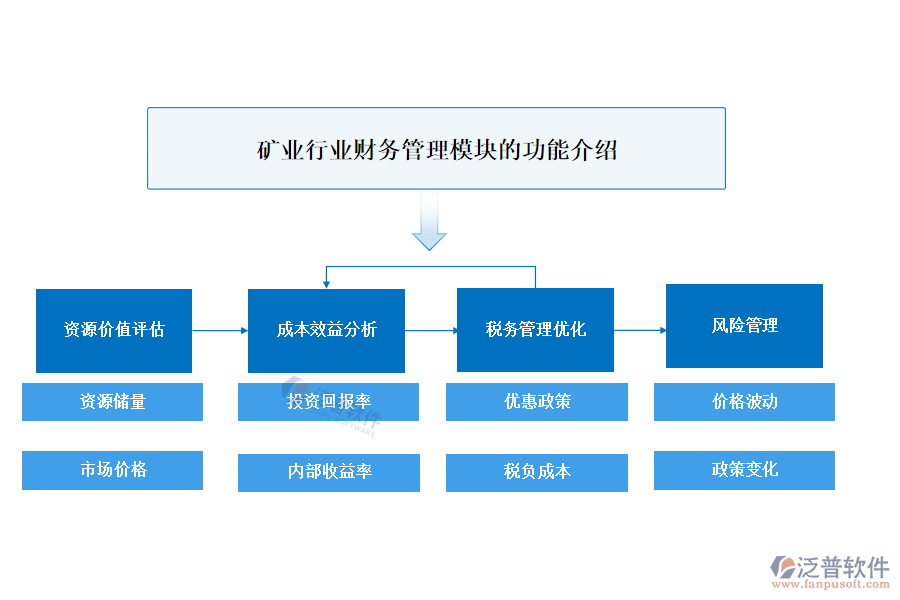 矿业行业财务管理模块的功能介绍

资源价值评估

成本效益分析

税务管理优化

风险管理

资源储量

投资回报率

优惠政策

价格波动

市场价格

内部收益率

税负成本

政策变化

泛普软件
www.fanpusoft.com